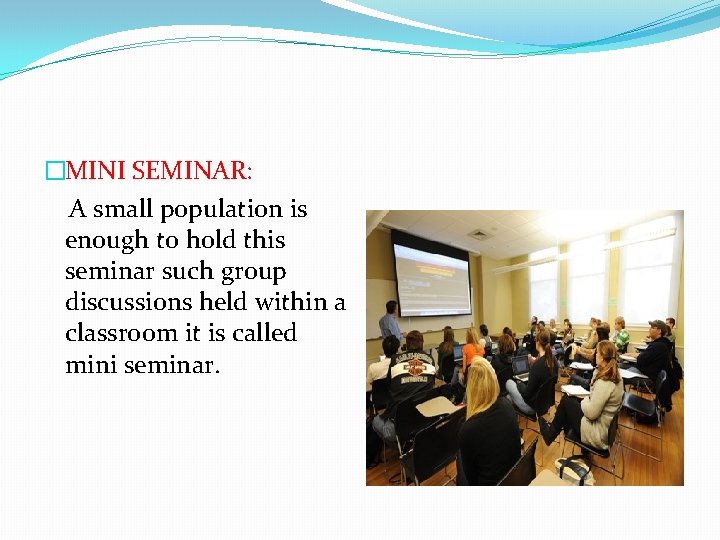 □MINI SEMINAR:

A small population is enough to hold this seminar such group discussions held within a classroom it is called mini seminar.